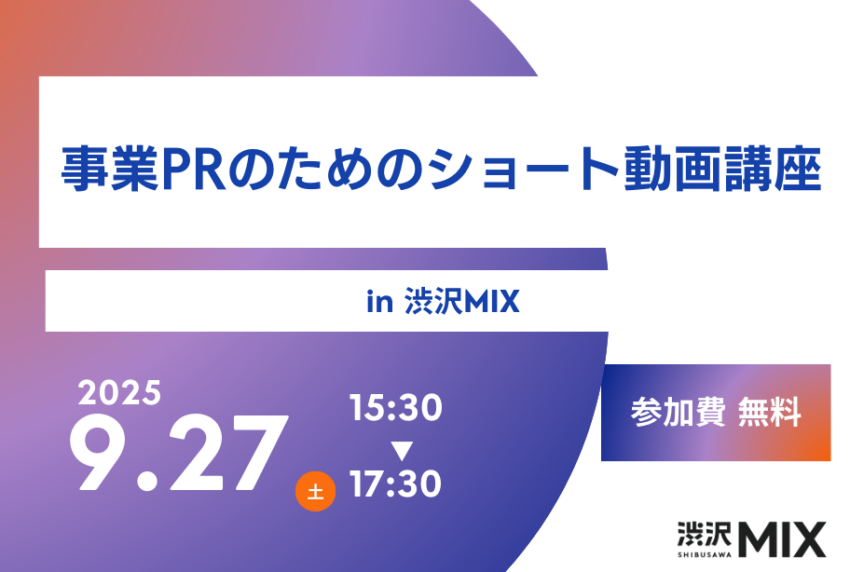 事業PRのためのショート動画講座

in 渋沢MIX

2025
9.27 土

15:30
▼
17:30

参加費 無料

渋沢 SHIBUSAWA MIX